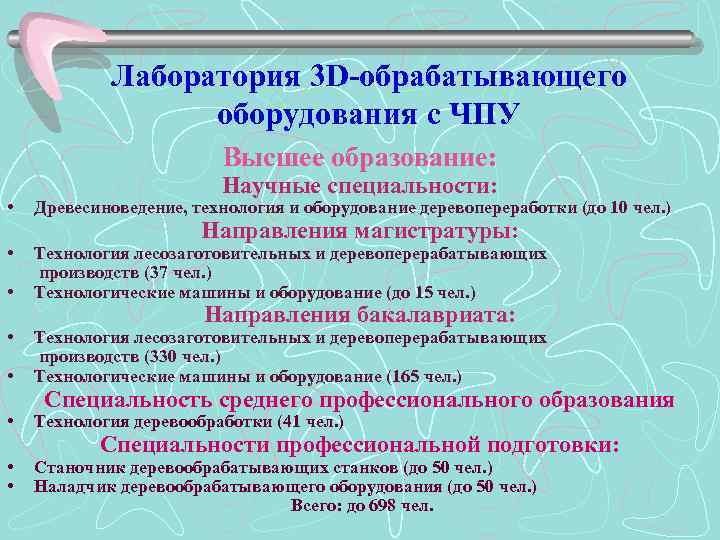 Лаборатория 3D-обрабатывающего оборудования с ЧПУ

Высшее образование:

Научные специальности:

• Древесиноведение, технология и оборудование деревопереработки (до 10 чел.)

Направления магистратуры:

• Технология лесозаготовительных и деревоперерабатывающих производств (37 чел.)
• Технологические машины и оборудование (до 15 чел.)

Направления бакалавриата:

• Технология лесозаготовительных и деревоперерабатывающих производств (330 чел.)
• Технологические машины и оборудование (165 чел.)

Специальность среднего профессионального образования

• Технология деревообработки (41 чел.)

Специальности профессиональной подготовки:

• Станочник деревообрабатывающих станков (до 50 чел.)
• Наладчик деревообрабатывающего оборудования (до 50 чел.)

Всего: до 698 чел.